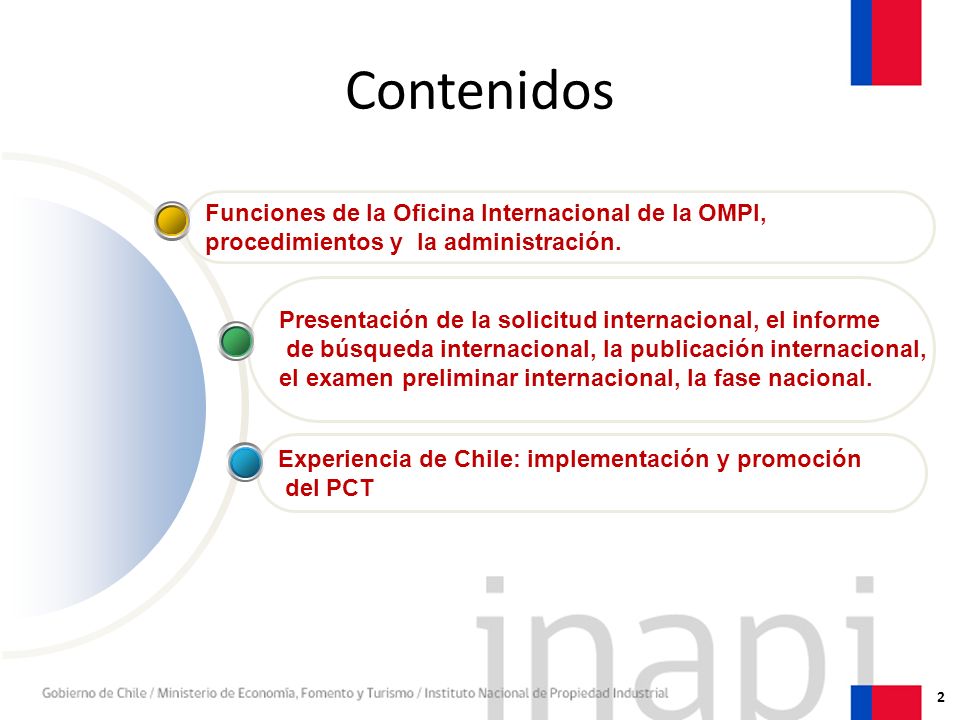 Contenidos

Funciones de la Oficina Internacional de la OMPI, procedimientos y la administración.

Presentación de la solicitud internacional, el informe de búsqueda internacional, la publicación internacional, el examen preliminar internacional, la fase nacional.

Experiencia de Chile: implementación y promoción del PCT

inapi

Gobierno de Chile / Ministerio de Economía, Fomento y Turismo / Instituto Nacional de Propiedad Industrial

2